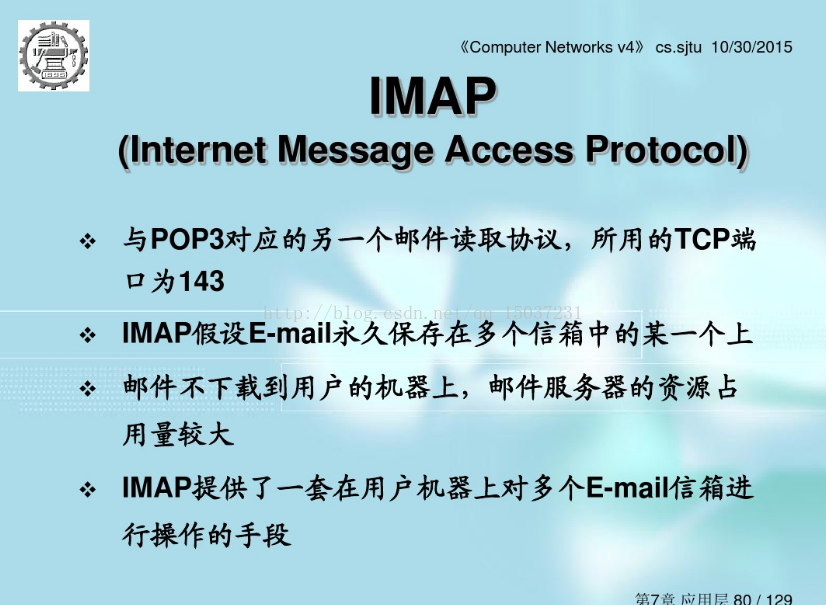 《Computer Networks v4》 cs.sjtu 10/30/2015

IMAP
(Internet Message Access Protocol)

❖ 与POP3对应的另一个邮件读取协议，所用的TCP端口为143

http://blog.csdn.net/qq_15037231

❖ IMAP假设E-mail永久保存在多个信箱中的某一个上

❖ 邮件不下载到用户的机器上，邮件服务器的资源占用量较大

❖ IMAP提供了一套在用户机器上对多个E-mail信箱进行操作的手段

第7章 应用层 80 / 129